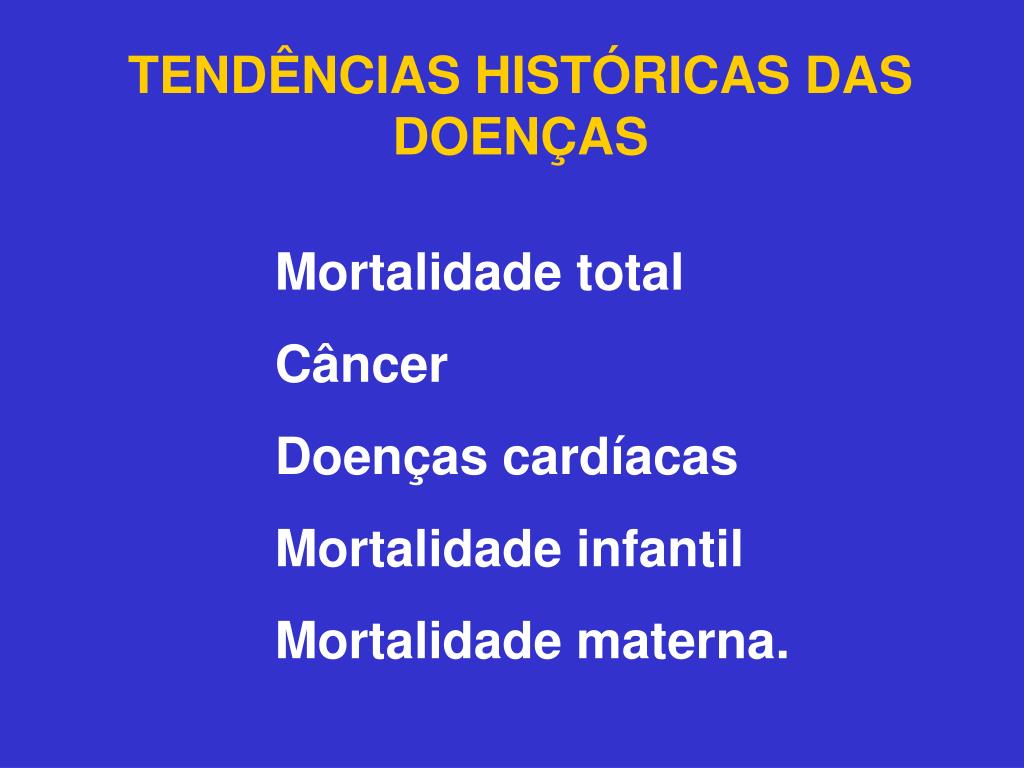 TENDÊNCIAS HISTÓRICAS DAS DOENÇAS

Mortalidade total

Câncer

Doenças cardíacas

Mortalidade infantil

Mortalidade materna.